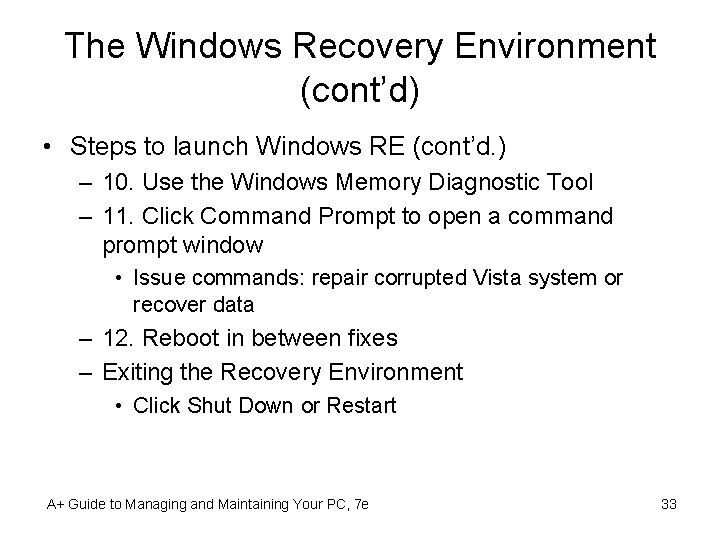 The Windows Recovery Environment (cont'd)

• Steps to launch Windows RE (cont'd.)
– 10. Use the Windows Memory Diagnostic Tool
– 11. Click Command Prompt to open a command prompt window
• Issue commands: repair corrupted Vista system or recover data
– 12. Reboot in between fixes
– Exiting the Recovery Environment
• Click Shut Down or Restart

A+ Guide to Managing and Maintaining Your PC, 7e

33